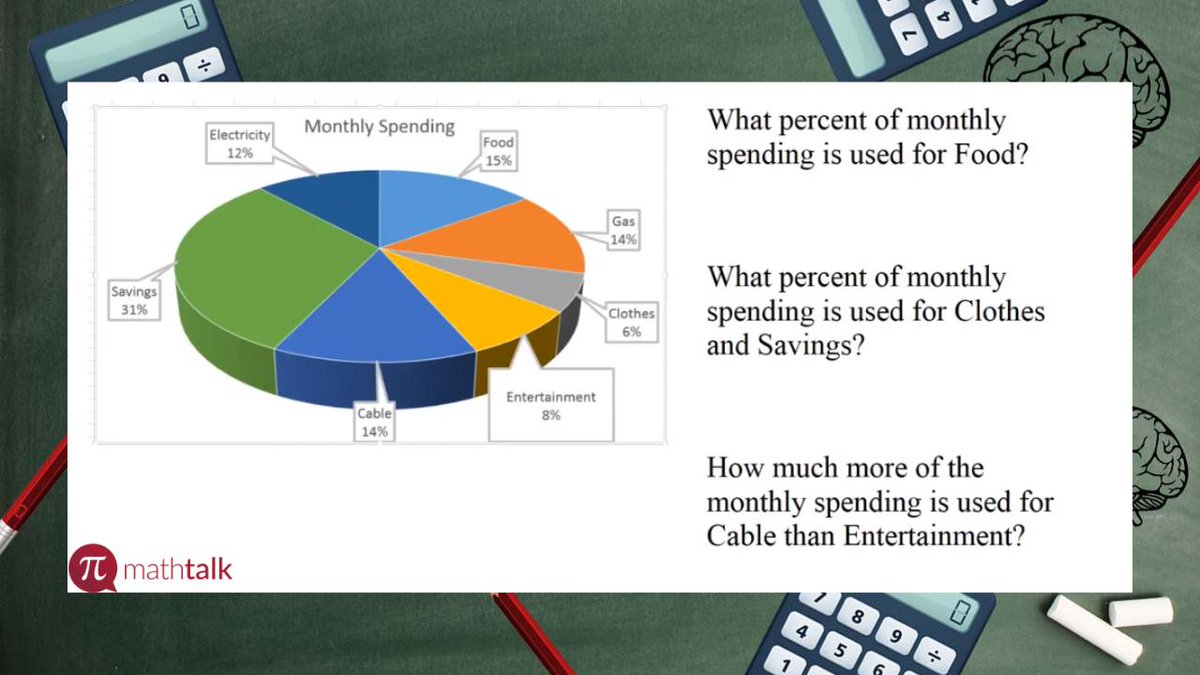 Monthly Spending

Electricity 12%

Food 15%

Gas 14%

Clothes 6%

Entertainment 8%

Cable 14%

Savings 31%

What percent of monthly spending is used for Food?

What percent of monthly spending is used for Clothes and Savings?

How much more of the monthly spending is used for Cable than Entertainment?

$\pi$ mathtalk